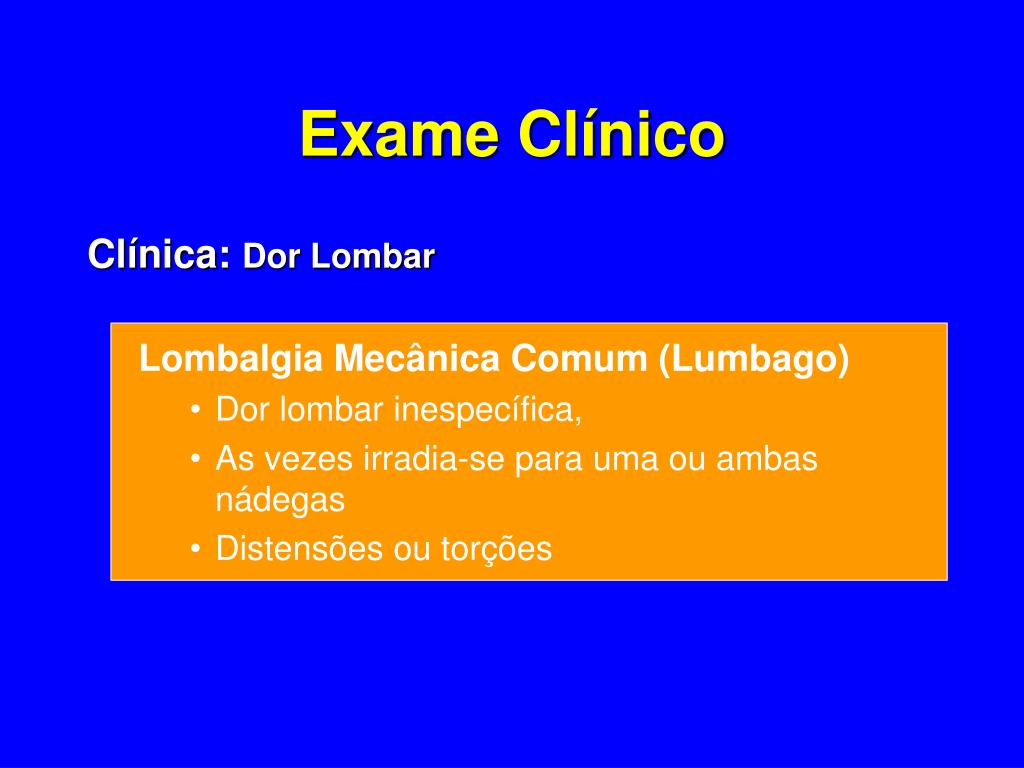 Exame Clínico

Clínica: Dor Lombar

Lombalgia Mecânica Comum (Lumbago)
• Dor lombar inespecífica,
• As vezes irradia-se para uma ou ambas nádegas
• Distensões ou torções